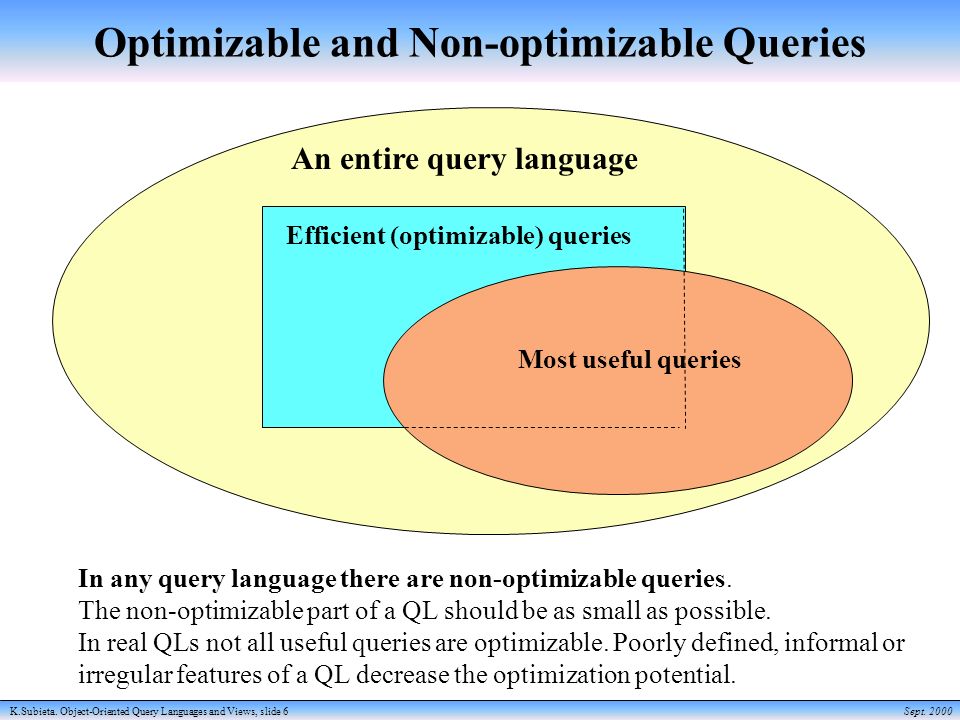 Optimizable and Non-optimizable Queries

An entire query language

Efficient (optimizable) queries

Most useful queries

In any query language there are non-optimizable queries.
The non-optimizable part of a QL should be as small as possible.
In real QLs not all useful queries are optimizable. Poorly defined, informal or irregular features of a QL decrease the optimization potential.

K.Subieta. Object-Oriented Query Languages and Views, slide 6

Sept. 2000